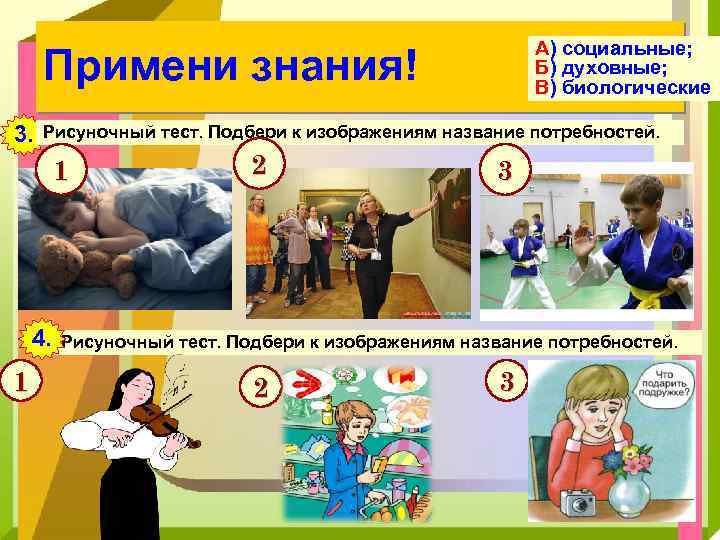 Примени знания!

А) социальные;
Б) духовные;
В) биологические

3. Рисуночный тест. Подбери к изображениям название потребностей.

1

2

3

4. Рисуночный тест. Подбери к изображениям название потребностей.

1

2

3

Что подарить подружке?